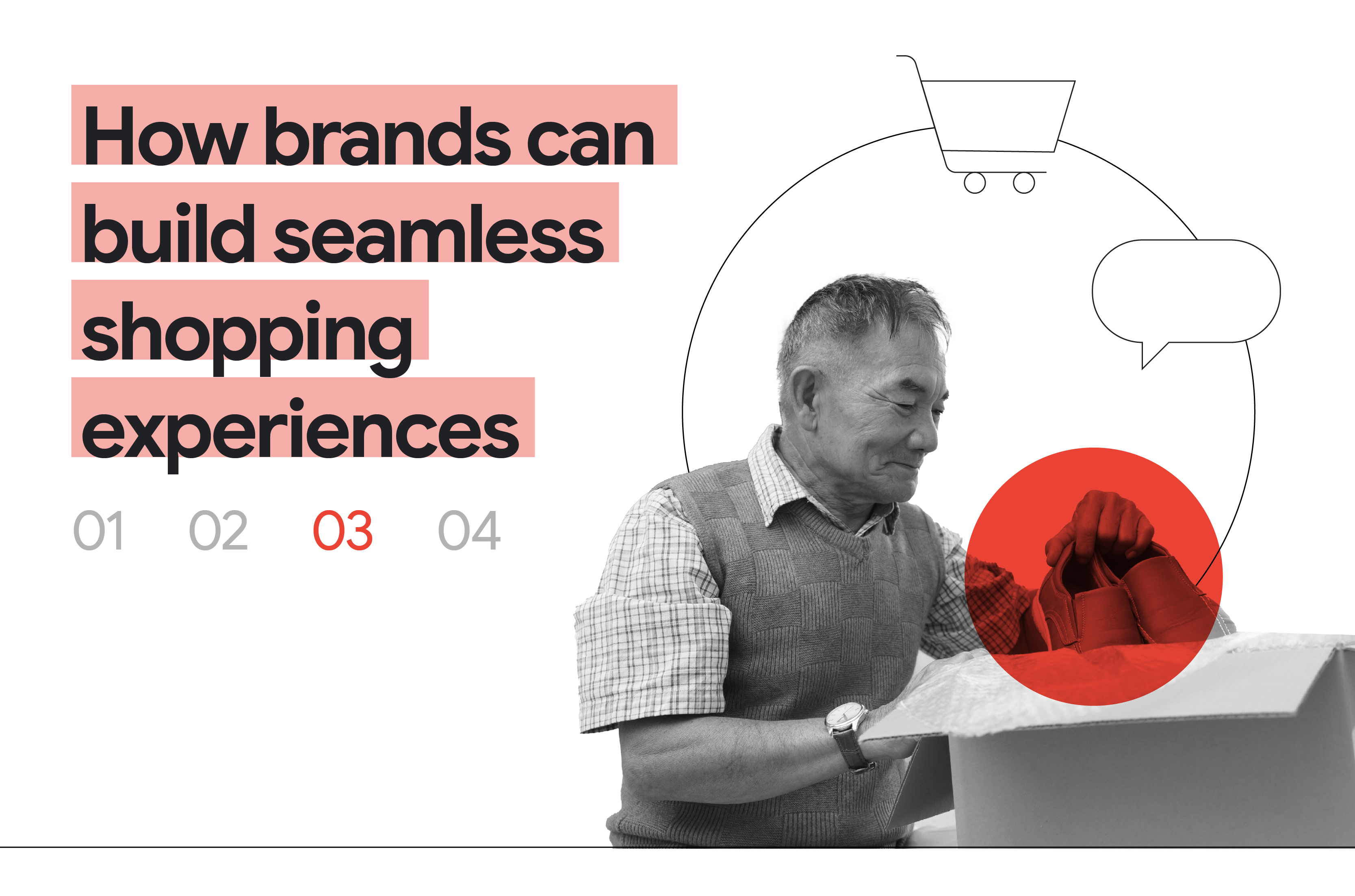 How brands can build seamless shopping experiences

01 02 03 04